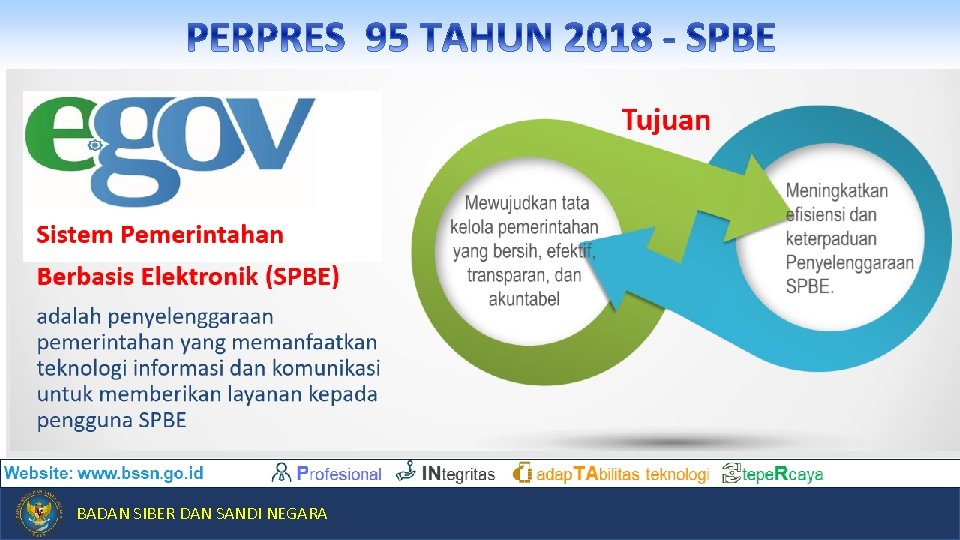 PERPRES 95 TAHUN 2018 - SPBE

egov

Sistem Pemerintahan Berbasis Elektronik (SPBE)

adalah penyelenggaraan pemerintahan yang memanfaatkan teknologi informasi dan komunikasi untuk memberikan layanan kepada pengguna SPBE

Tujuan

Mewujudkan tata kelola pemerintahan yang bersih, efektif, transparan, dan akuntabel

Meningkatkan efisiensi dan keterpaduan Penyelenggaraan SPBE.

Website: www.bssn.go.id Profesional INtegritas adapTAbilitas teknologi tepeRcaya

BADAN SIBER DAN SANDI NEGARA